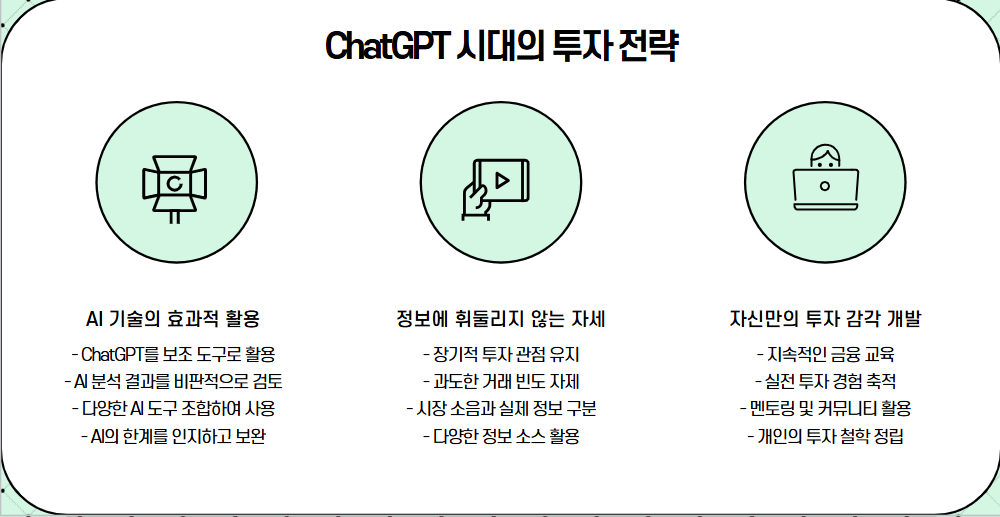 ChatGPT 시대의 투자 전략

C

AI 기술의 효과적 활용

- ChatGPT를 보조 도구로 활용
- AI 분석 결과를 비판적으로 검토
- 다양한 AI 도구 조합하여 사용
- AI의 한계를 인지하고 보완

정보에 휘둘리지 않는 자세

- 장기적 투자 관점 유지
- 과도한 거래 빈도 자제
- 시장 소음과 실제 정보 구분
- 다양한 정보 소스 활용

자신만의 투자 감각 개발

- 지속적인 금융 교육
- 실전 투자 경험 축적
- 멘토링 및 커뮤니티 활용
- 개인의 투자 철학 정립